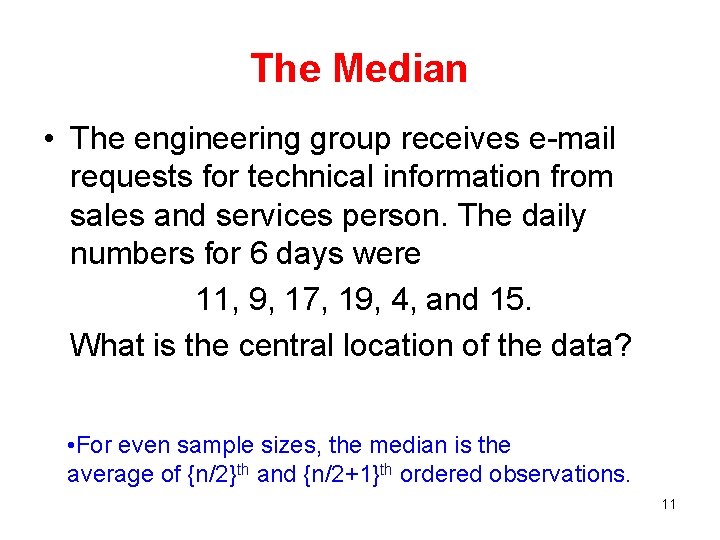 The Median

• The engineering group receives e-mail requests for technical information from sales and services person. The daily numbers for 6 days were

11, 9, 17, 19, 4, and 15.

What is the central location of the data?

•For even sample sizes, the median is the average of $\{n/2\}^{th}$ and $\{n/2+1\}^{th}$ ordered observations.

11